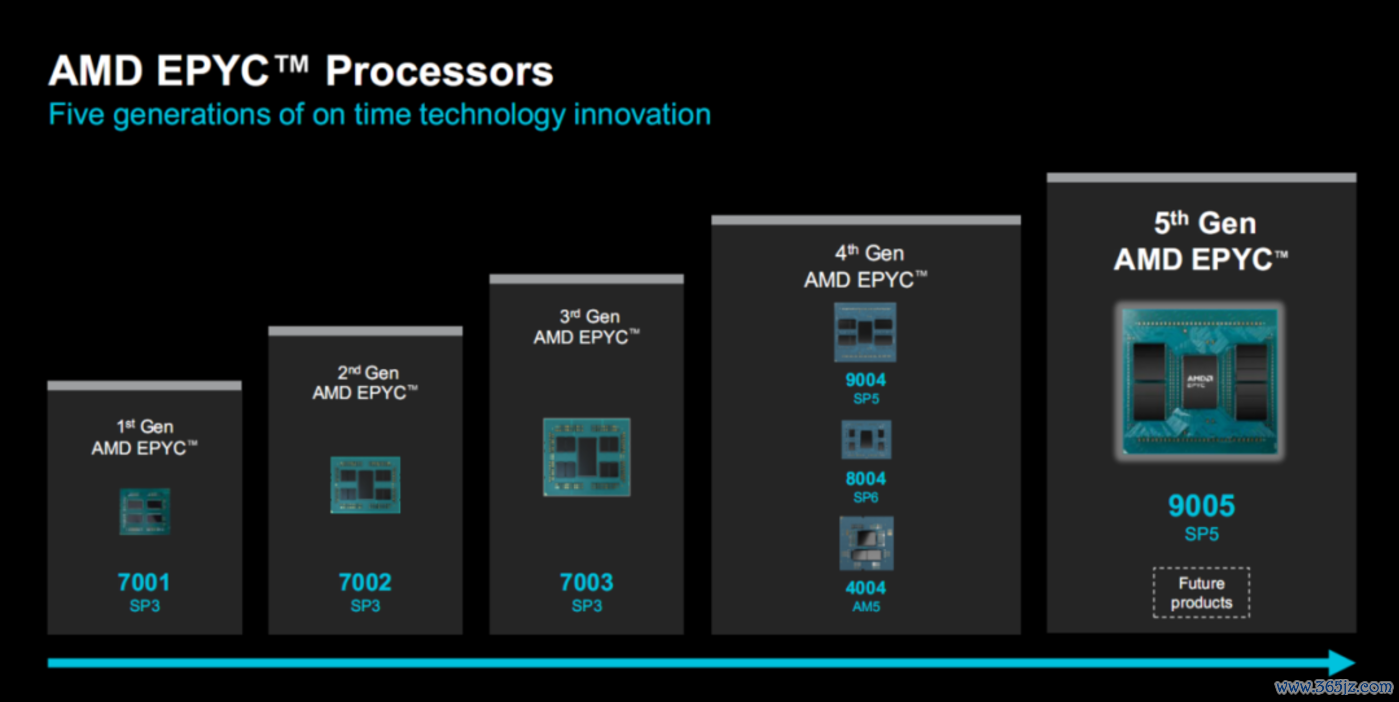 AMD EPYC™ Processors
Five generations of on time technology innovation

1st Gen
AMD EPYC™

7001
SP3

2nd Gen
AMD EPYC™

7002
SP3

3rd Gen
AMD EPYC™

7003
SP3

4th Gen
AMD EPYC™

9004
SP5

8004
SP6

4004
AM5

5th Gen
AMD EPYC™

AMD

9005
SP5

Future products

www.365jz.com